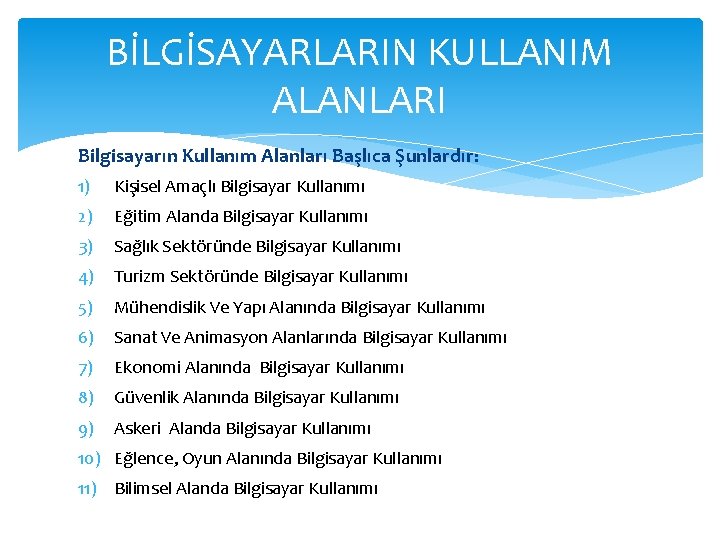 BİLGİSAYARLARIN KULLANIM ALANLARI

Bilgisayarın Kullanım Alanları Başlıca Şunlardır:

1) Kişisel Amaçlı Bilgisayar Kullanımı
2) Eğitim Alanda Bilgisayar Kullanımı
3) Sağlık Sektöründe Bilgisayar Kullanımı
4) Turizm Sektöründe Bilgisayar Kullanımı
5) Mühendislik Ve Yapı Alanında Bilgisayar Kullanımı
6) Sanat Ve Animasyon Alanlarında Bilgisayar Kullanımı
7) Ekonomi Alanında Bilgisayar Kullanımı
8) Güvenlik Alanında Bilgisayar Kullanımı
9) Askeri Alanda Bilgisayar Kullanımı
10) Eğlence, Oyun Alanında Bilgisayar Kullanımı
11) Bilimsel Alanda Bilgisayar Kullanımı